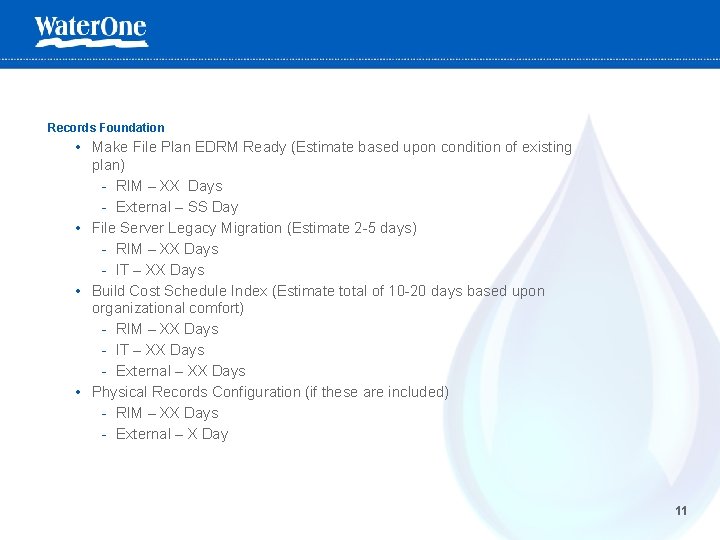 WaterOne

Records Foundation

• Make File Plan EDRM Ready (Estimate based upon condition of existing plan)
  - RIM – XX Days
  - External – SS Day
• File Server Legacy Migration (Estimate 2-5 days)
  - RIM – XX Days
  - IT – XX Days
• Build Cost Schedule Index (Estimate total of 10-20 days based upon organizational comfort)
  - RIM – XX Days
  - IT – XX Days
  - External – XX Days
• Physical Records Configuration (if these are included)
  - RIM – XX Days
  - External – X Day

11